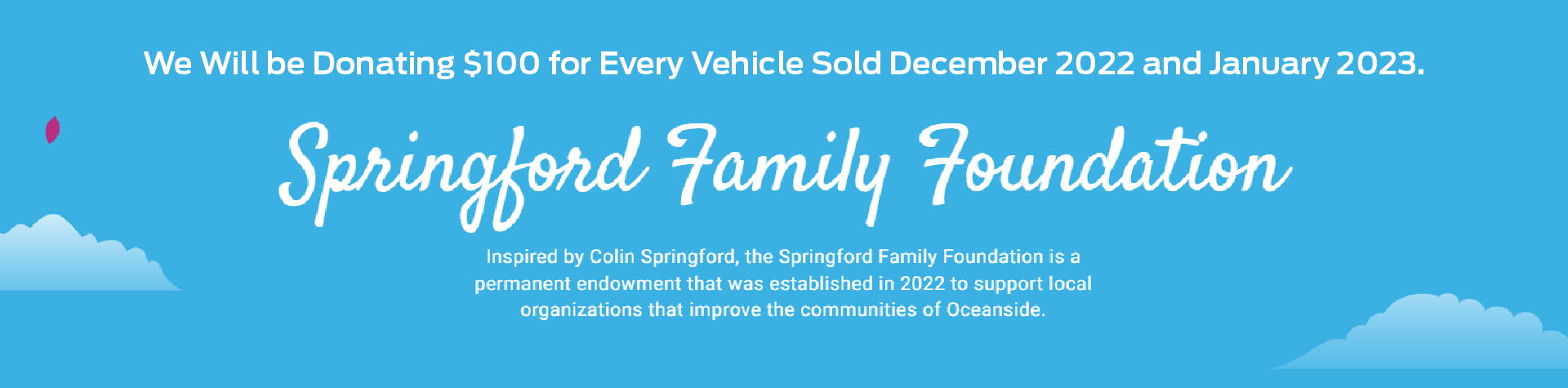 We Will be Donating \$100 for Every Vehicle Sold December 2022 and January 2023.

Springford Family Foundation

Inspired by Colin Springford, the Springford Family Foundation is a permanent endowment that was established in 2022 to support local organizations that improve the communities of Oceanside.